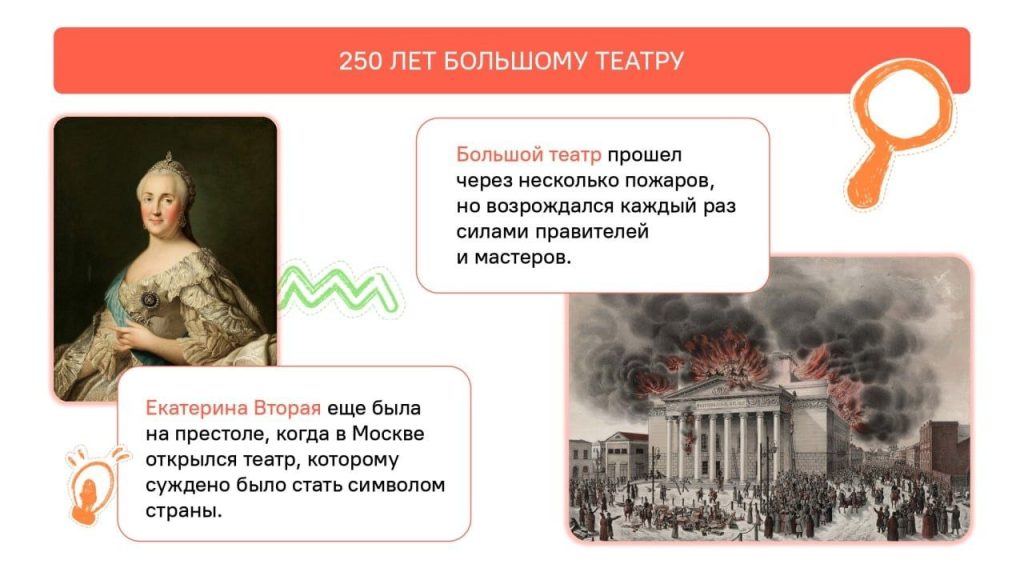 250 ЛЕТ БОЛЬШОМУ ТЕАТРУ

Большой театр прошел через несколько пожаров, но возрождался каждый раз силами правителей и мастеров.

Екатерина Вторая еще была на престоле, когда в Москве открылся театр, которому суждено было стать символом страны.